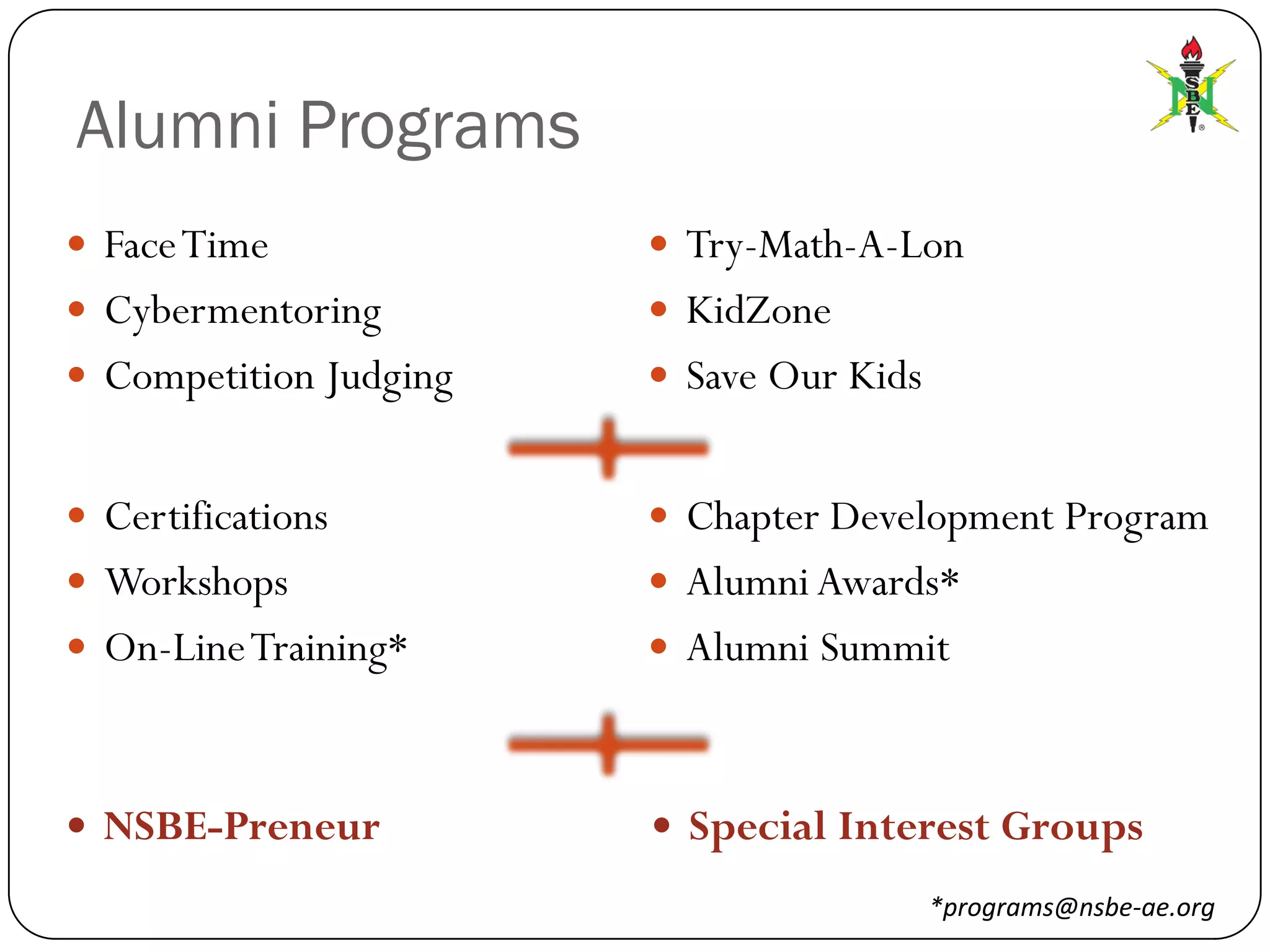 Alumni Programs

NSBE

- Face Time
- Cybermentoring
- Competition Judging

- Try-Math-A-Lon
- KidZone
- Save Our Kids

- Certifications
- Workshops
- On-Line Training*

- Chapter Development Program
- Alumni Awards*
- Alumni Summit

- NSBE-Preneur

- Special Interest Groups

*programs@nsbe-ae.org